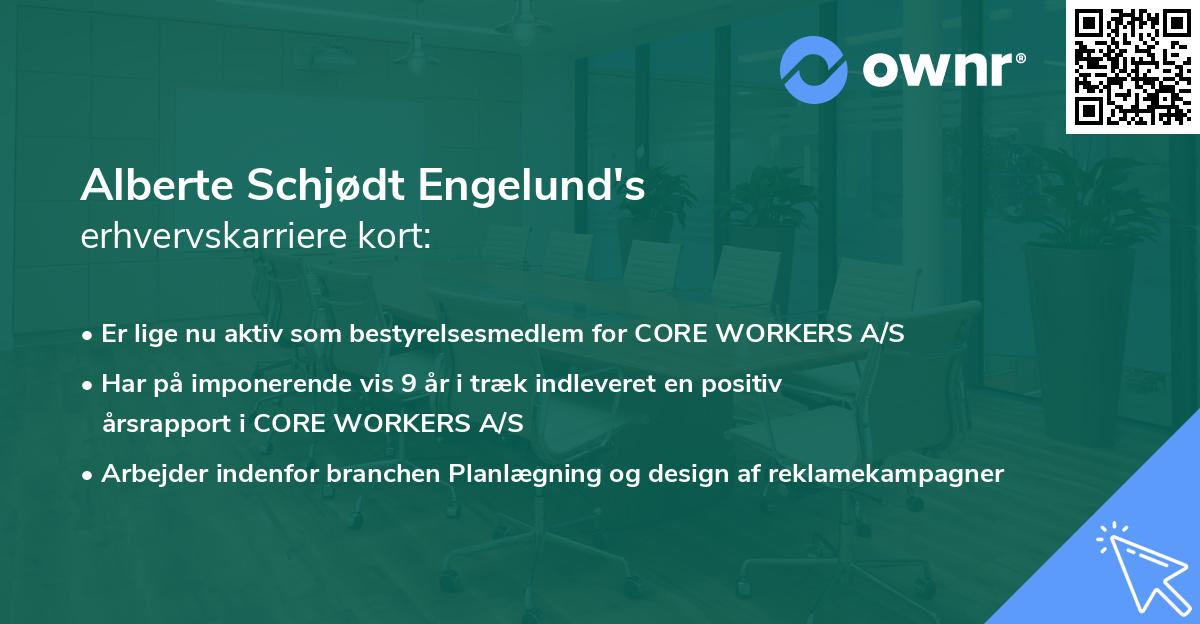 ownr®

Alberte Schjødt Engelund's
erhvervskarriere kort:

• Er lige nu aktiv som bestyrelsesmedlem for CORE WORKERS A/S
• Har på imponerende vis 9 år i træk indleveret en positiv årsrapport i CORE WORKERS A/S
• Arbejder indenfor branchen Planlægning og design af reklamekampagner